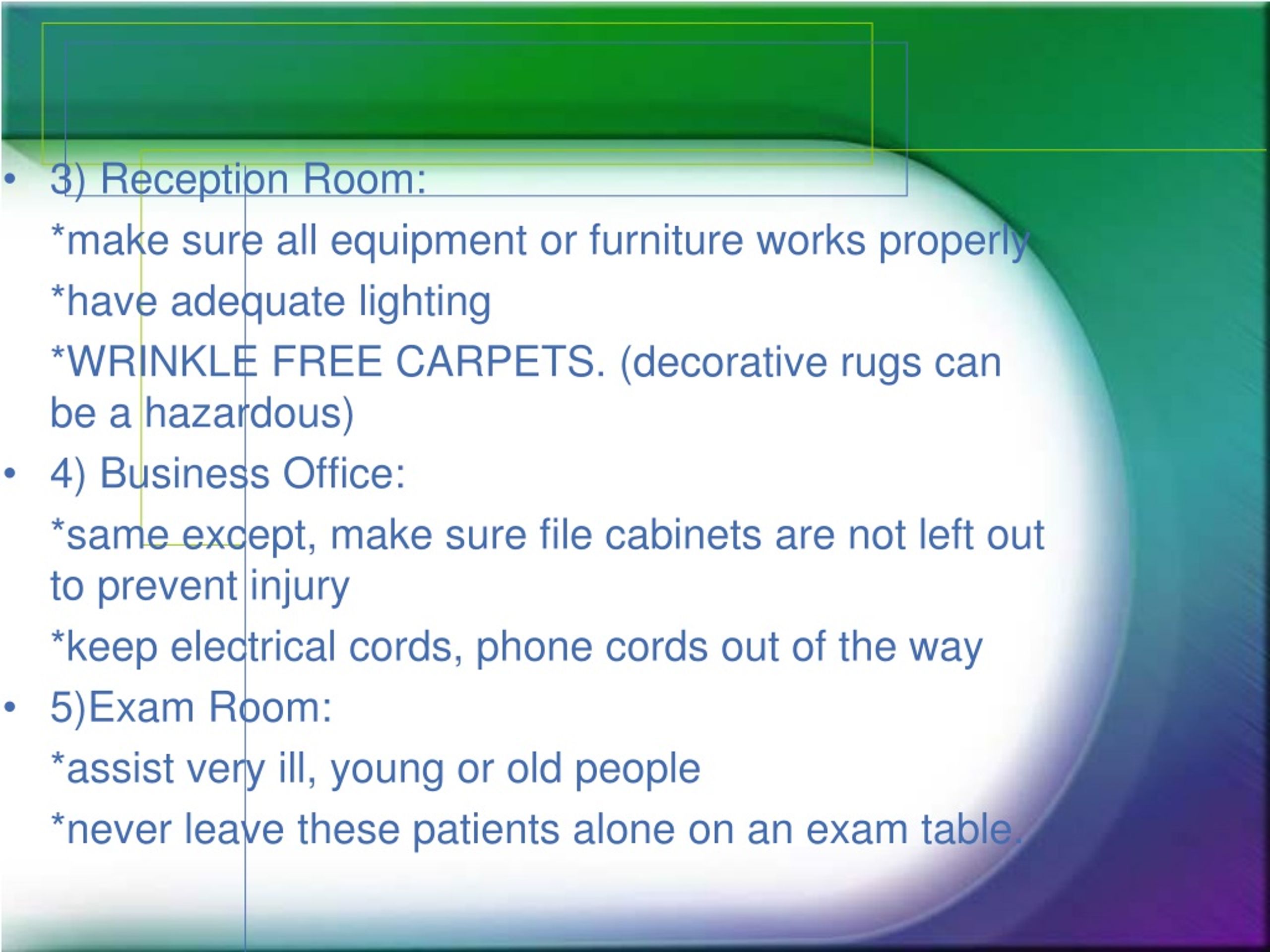 • 3) Reception Room:

*make sure all equipment or furniture works properly

*have adequate lighting

*WRINKLE FREE CARPETS. (decorative rugs can be a hazardous)

• 4) Business Office:

*same except, make sure file cabinets are not left out to prevent injury

*keep electrical cords, phone cords out of the way

• 5)Exam Room:

*assist very ill, young or old people

*never leave these patients alone on an exam table.